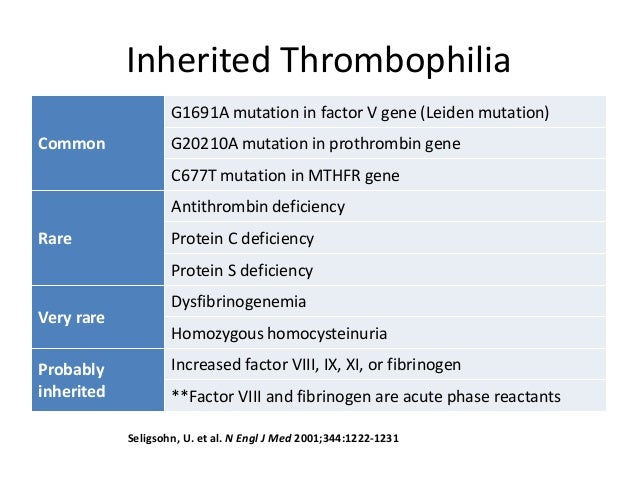 Inherited Thrombophilia

| | |
|---|---|
| Common | G1691A mutation in factor V gene (Leiden mutation) |
| | G20210A mutation in prothrombin gene |
| | C677T mutation in MTHFR gene |
| Rare | Antithrombin deficiency |
| | Protein C deficiency |
| | Protein S deficiency |
| Very rare | Dysfibrinogenemia |
| | Homozygous homocysteinuria |
| Probably inherited | Increased factor VIII, IX, XI, or fibrinogen |
| | **Factor VIII and fibrinogen are acute phase reactants |

Seligsohn, U. et al. N Engl J Med 2001;344:1222-1231